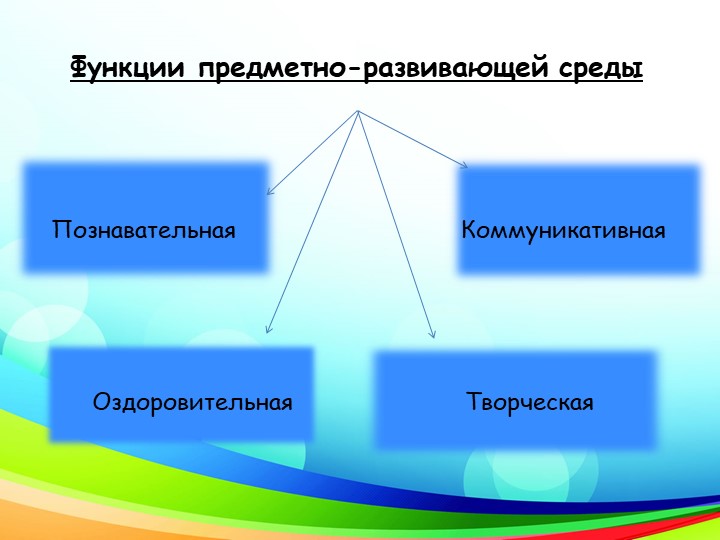 Функции предметно-развивающей среды

Познавательная

Коммуникативная

Оздоровительная

Творческая